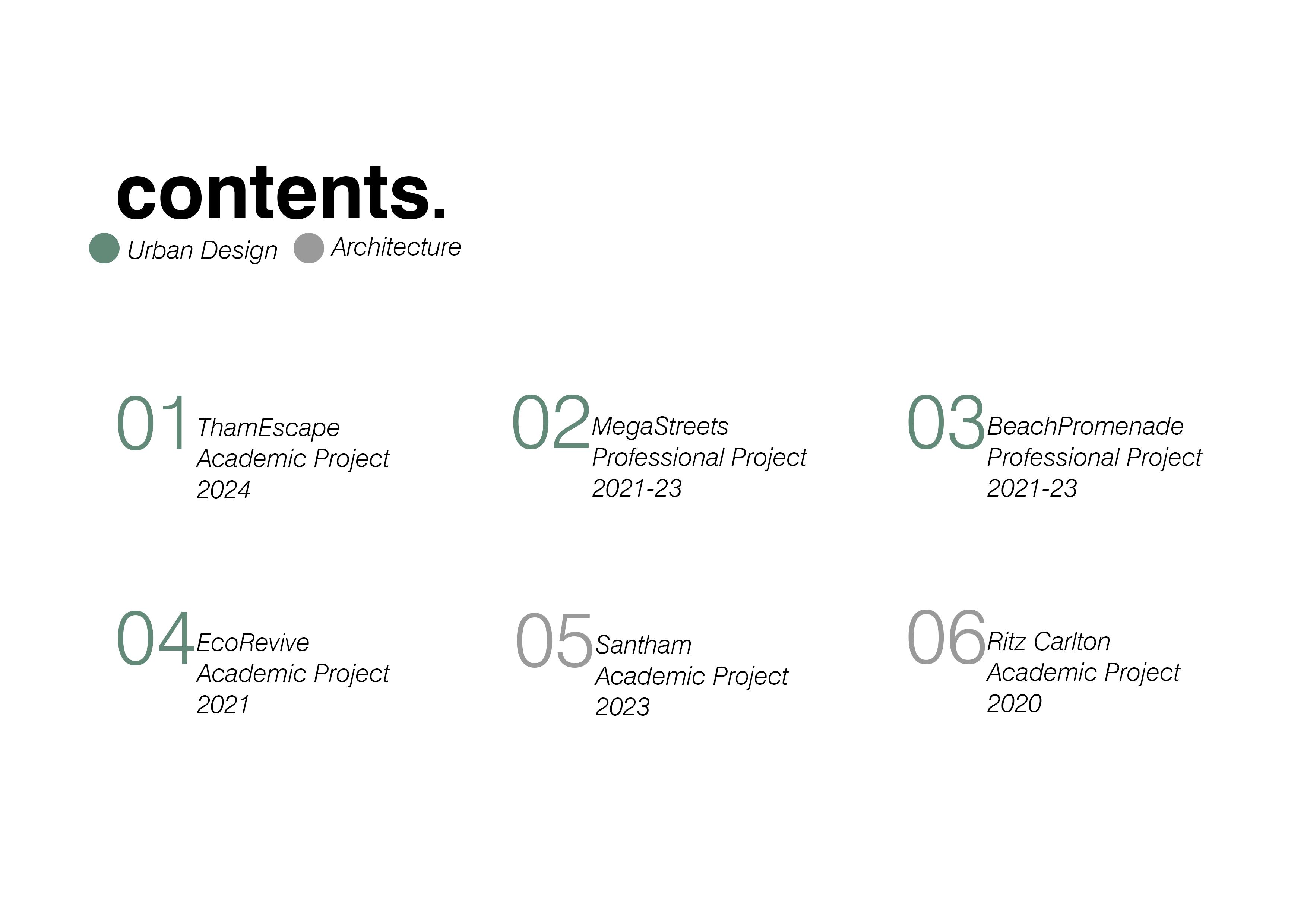 contents.

Urban Design Architecture

01 ThamEscape
Academic Project
2024

02 MegaStreets
Professional Project
2021-23

03 BeachPromenade
Professional Project
2021-23

04 EcoRevive
Academic Project
2021

05 Santham
Academic Project
2023

06 Ritz Carlton
Academic Project
2020